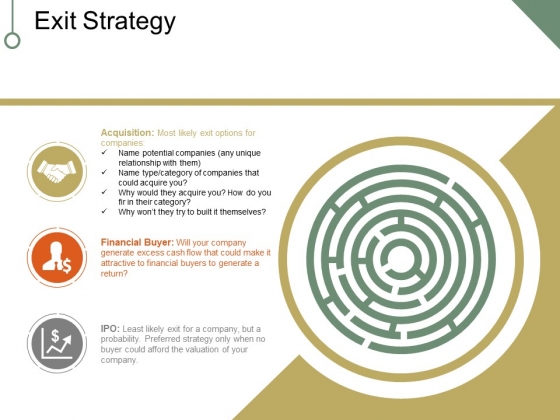 Exit Strategy

Acquisition: Most likely exit options for companies:
✓ Name potential companies (any unique relationship with them)
✓ Name type/category of companies that could acquire you?
✓ Why would they acquire you? How do you fir in their category?
✓ Why won't they try to built it themselves?

Financial Buyer: Will your company generate excess cash flow that could make it attractive to financial buyers to generate a return?

IPO: Least likely exit for a company, but a probability. Preferred strategy only when no buyer could afford the valuation of your company.